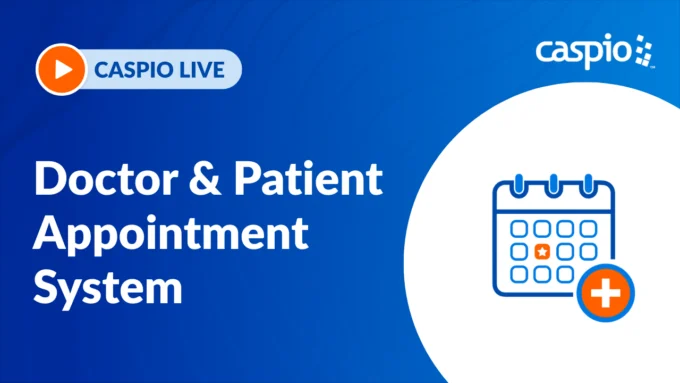 CASPIO LIVE

caspio

Doctor & Patient Appointment System